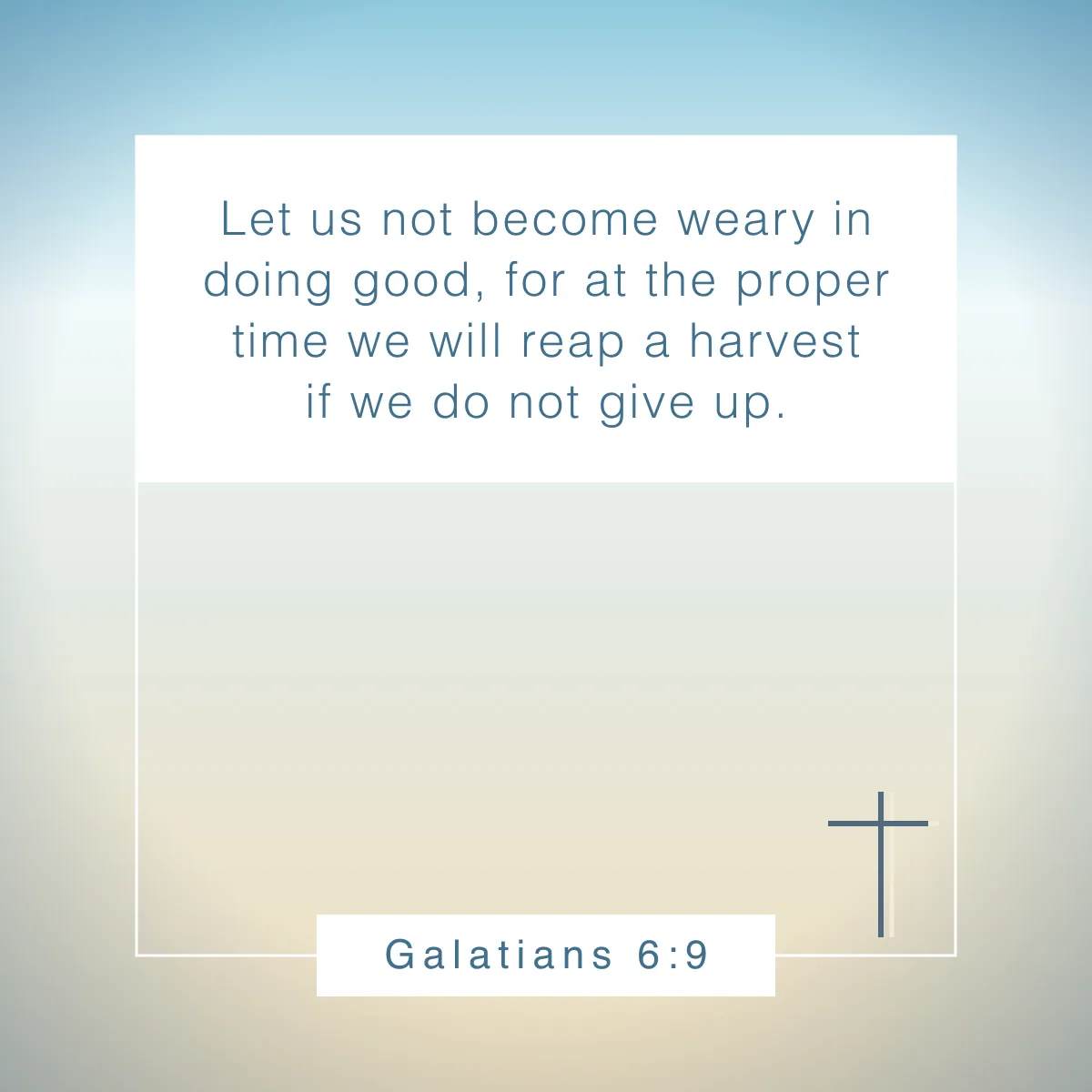 Let us not become weary in doing good, for at the proper time we will reap a harvest if we do not give up.

Galatians 6:9